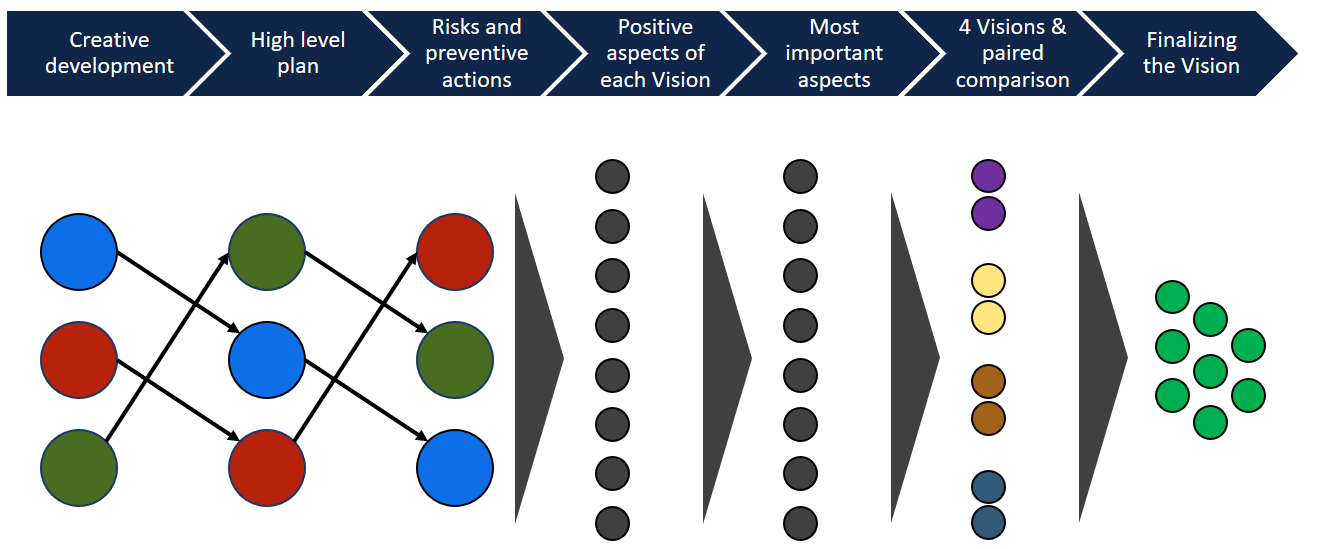 Creative development

High level plan

Risks and preventive actions

Positive aspects of each Vision

Most important aspects

4 Visions & paired comparison

Finalizing the Vision